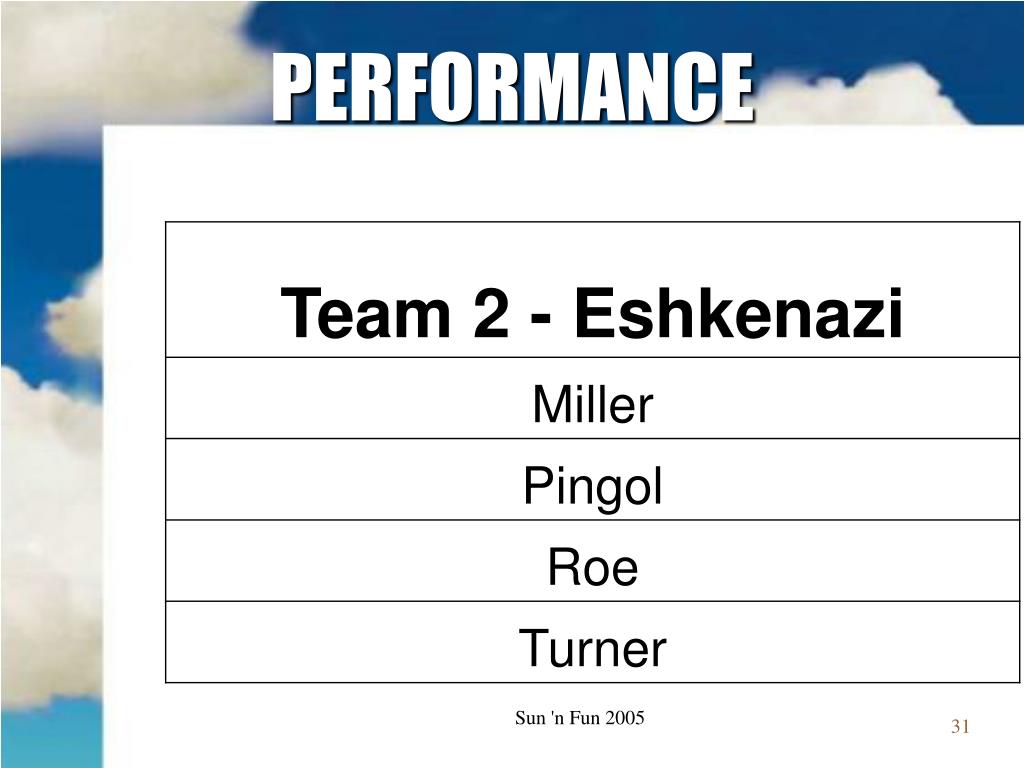 PERFORMANCE

| Team 2 - Eshkenazi |
|---|
| Miller |
| Pingol |
| Roe |
| Turner |

Sun 'n Fun 2005

31